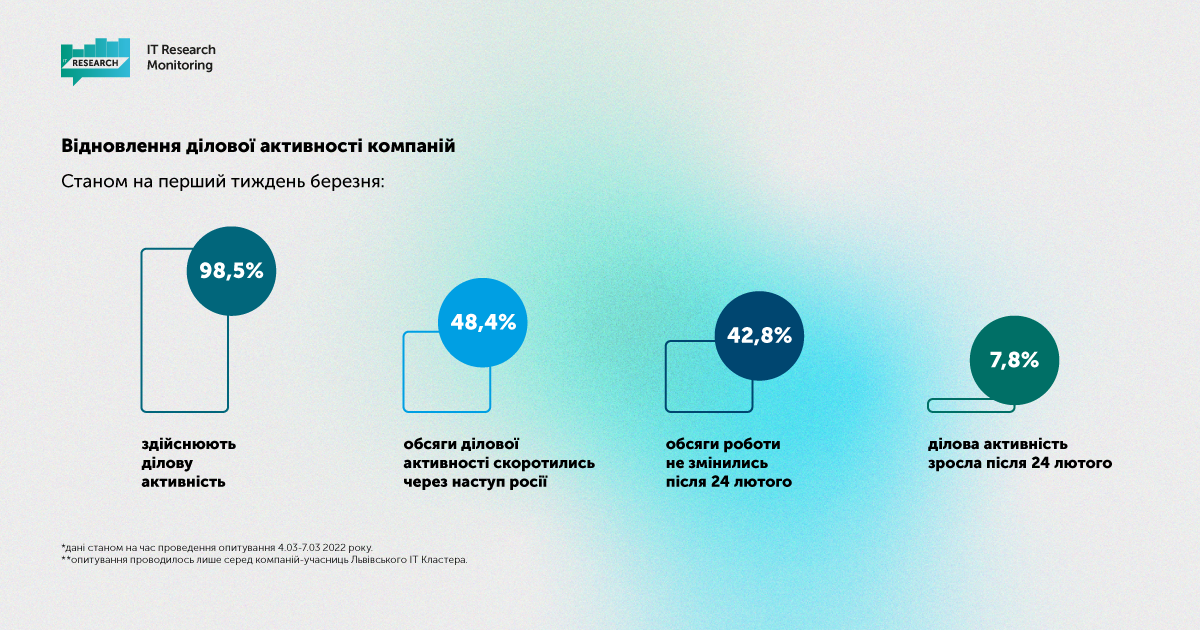 IT RESEARCH

IT Research Monitoring

Відновлення ділової активності компаній

Станом на перший тиждень березня:

98,5%

здійснюють ділову активність

48,4%

обсяги ділової активності скоротились через наступ росії

42,8%

обсяги роботи не змінились після 24 лютого

7,8%

ділова активність зросла після 24 лютого

*дані станом на час проведення опитування 4.03-7.03 2022 року.
**опитування проводилось лише серед компаній-учасниць Львівського IT Кластера.